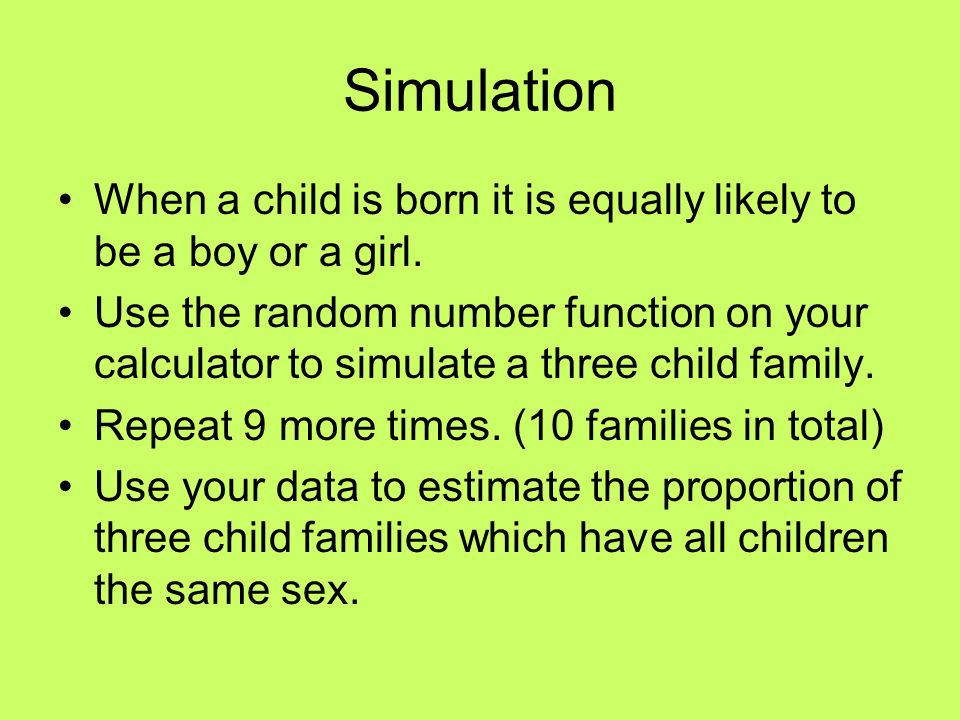 Simulation

• When a child is born it is equally likely to be a boy or a girl.
• Use the random number function on your calculator to simulate a three child family.
• Repeat 9 more times. (10 families in total)
• Use your data to estimate the proportion of three child families which have all children the same sex.